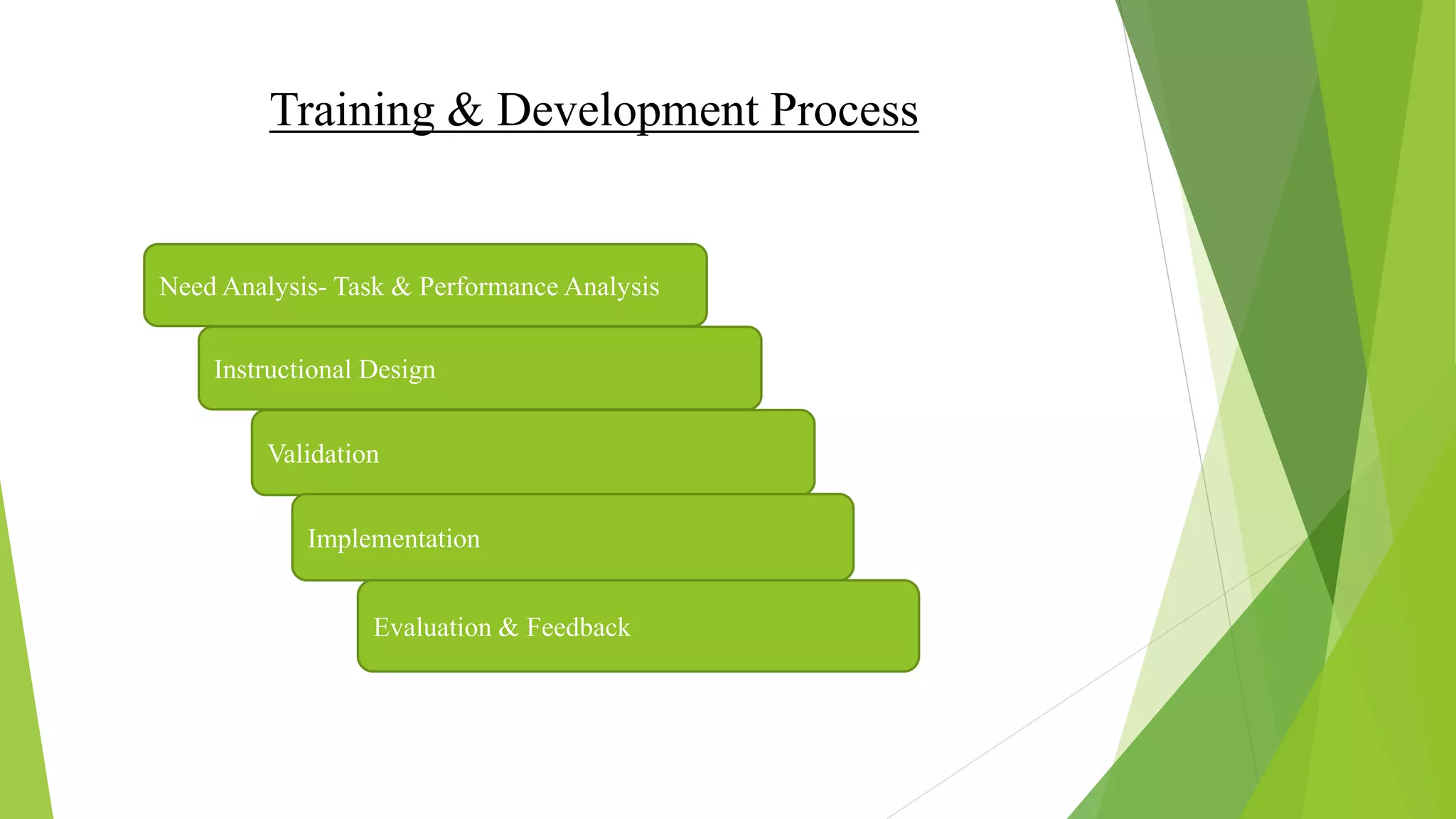 Training & Development Process

Need Analysis- Task & Performance Analysis

Instructional Design

Validation

Implementation

Evaluation & Feedback